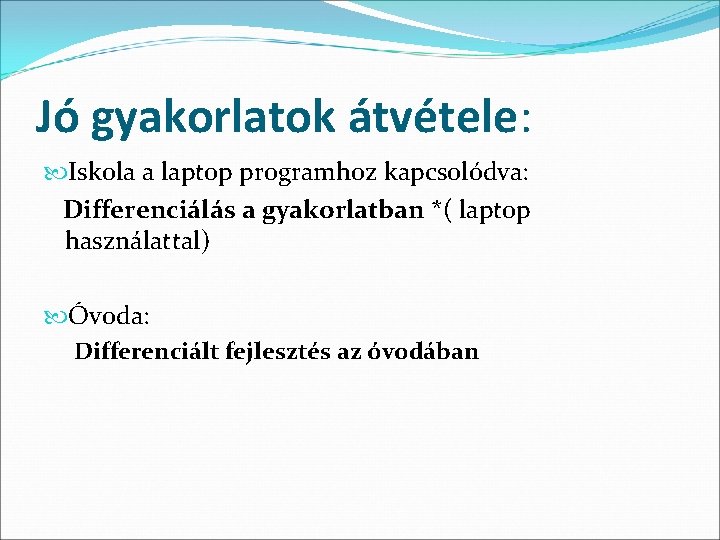 Jó gyakorlatok átvétele:

Iskola a laptop programhoz kapcsolódva:
Differenciálás a gyakorlatban *( laptop használattal)

Óvoda:
Differenciált fejlesztés az óvodában